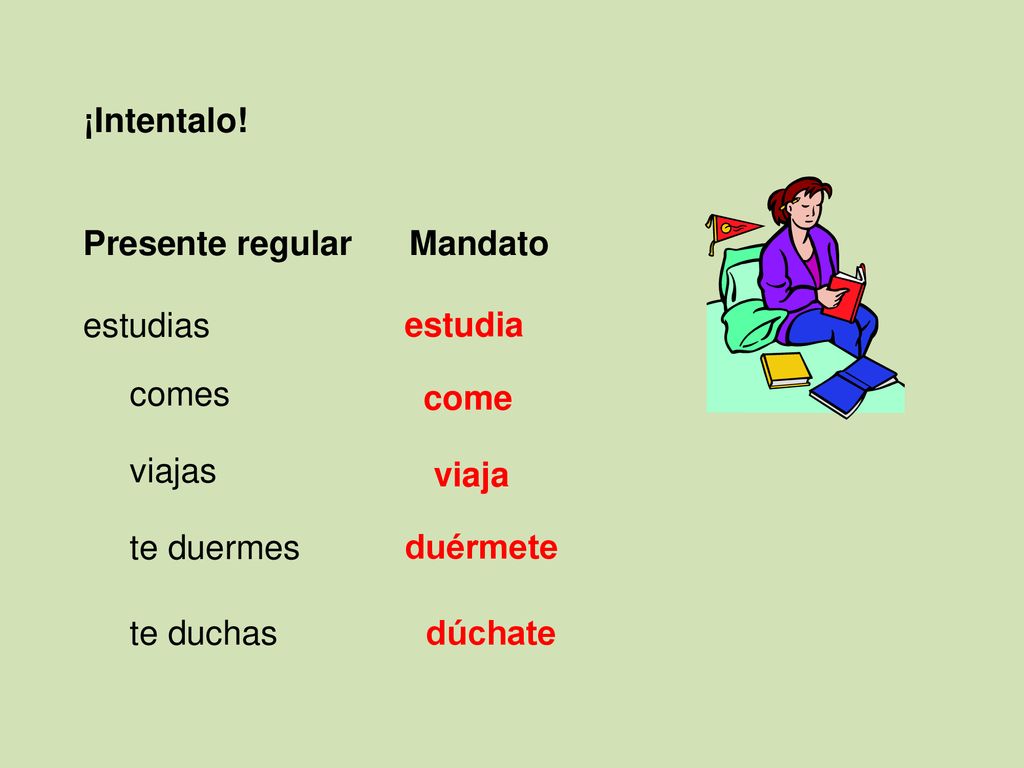 ¡Intentalo!

| Presente regular | Mandato |
|---|---|
| estudias | estudia |
| comes | come |
| viajas | viaja |
| te duermes | duérmete |
| te duchas | dúchate |